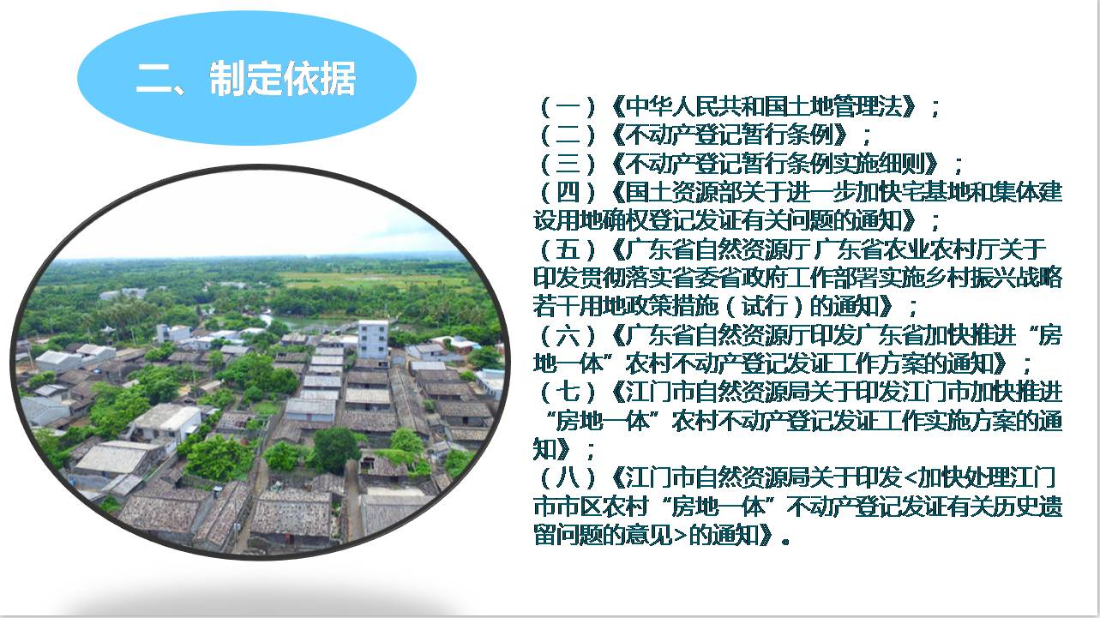 二、制定依据

（一）《中华人民共和国土地管理法》；
（二）《不动产登记暂行条例》；
（三）《不动产登记暂行条例实施细则》；
（四）《国土资源部关于进一步加快宅基地和集体建设用地确权登记发证有关问题的通知》；
（五）《广东省自然资源厅 广东省农业农村厅关于印发贯彻落实省委省政府工作部署实施乡村振兴战略若干用地政策措施（试行）的通知》；
（六）《广东省自然资源厅印发广东省加快推进“房地一体”农村不动产登记发证工作方案的通知》；
（七）《江门市自然资源局关于印发江门市加快推进“房地一体”农村不动产登记发证工作实施方案的通知》；
（八）《江门市自然资源局关于印发<加快处理江门市市区农村“房地一体”不动产登记发证有关历史遗留问题的意见>的通知》。